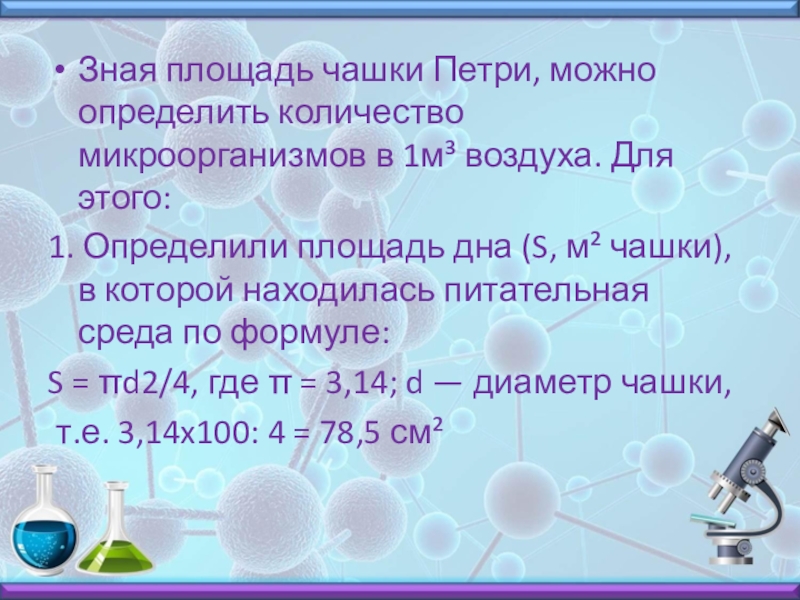 • Зная площадь чашки Петри, можно определить количество микроорганизмов в 1м³ воздуха. Для этого:

1. Определили площадь дна (S, м² чашки), в которой находилась питательная среда по формуле:

S = πd2/4, где π = 3,14; d — диаметр чашки, т.е. 3,14х100: 4 = 78,5 см²